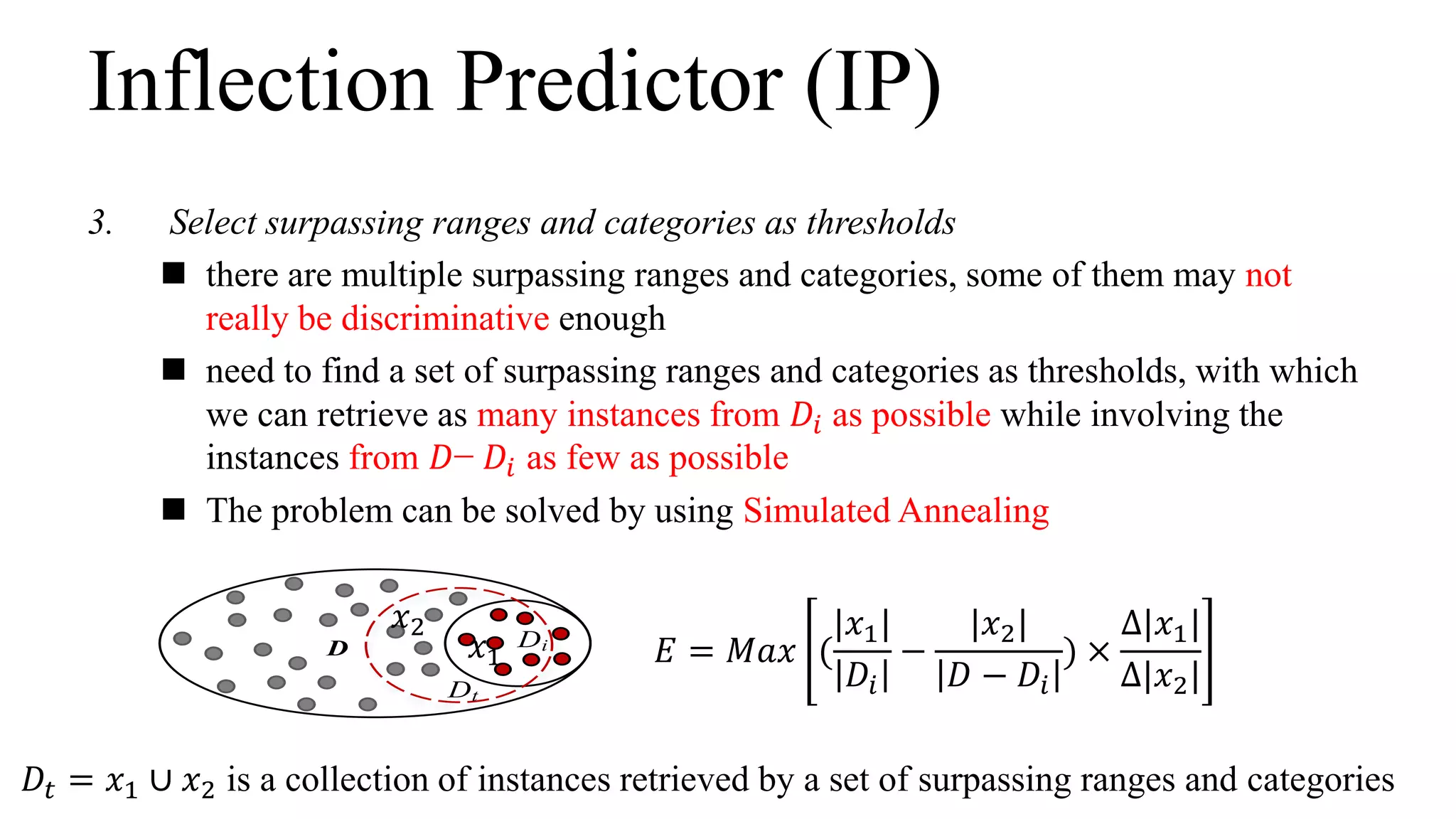 Inflection Predictor (IP)

3. Select surpassing ranges and categories as thresholds

■ there are multiple surpassing ranges and categories, some of them may not really be discriminative enough

■ need to find a set of surpassing ranges and categories as thresholds, with which we can retrieve as many instances from $D_i$ as possible while involving the instances from $D - D_i$ as few as possible

■ The problem can be solved by using Simulated Annealing

$x_2$
$D$
$x_1$
$D_i$
$D_t$

$E = Max\left[\left(\frac{|x_1|}{|D_i|} - \frac{|x_2|}{|D - D_i|}\right) \times \frac{\Delta|x_1|}{\Delta|x_2|}\right]$

$D_t = x_1 \cup x_2$ is a collection of instances retrieved by a set of surpassing ranges and categories